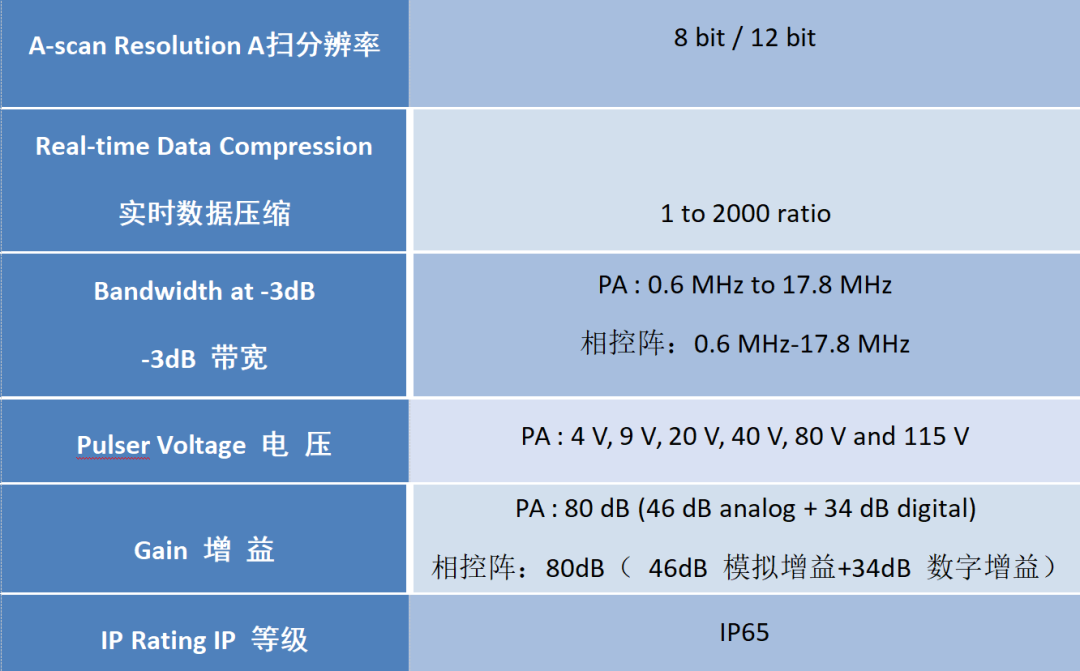 | A-scan Resolution A扫分辨率 | 8 bit / 12 bit |
|---|---|
| Real-time Data Compression 实时数据压缩 | 1 to 2000 ratio |
| Bandwidth at -3dB -3dB 带宽 | PA : 0.6 MHz to 17.8 MHz 相控阵：0.6 MHz-17.8 MHz |
| Pulser Voltage 电 压 | PA : 4 V, 9 V, 20 V, 40 V, 80 V and 115 V |
| Gain 增 益 | PA : 80 dB (46 dB analog + 34 dB digital) 相控阵：80dB（ 46dB 模拟增益+34dB 数字增益） |
| IP Rating IP 等级 | IP65 |